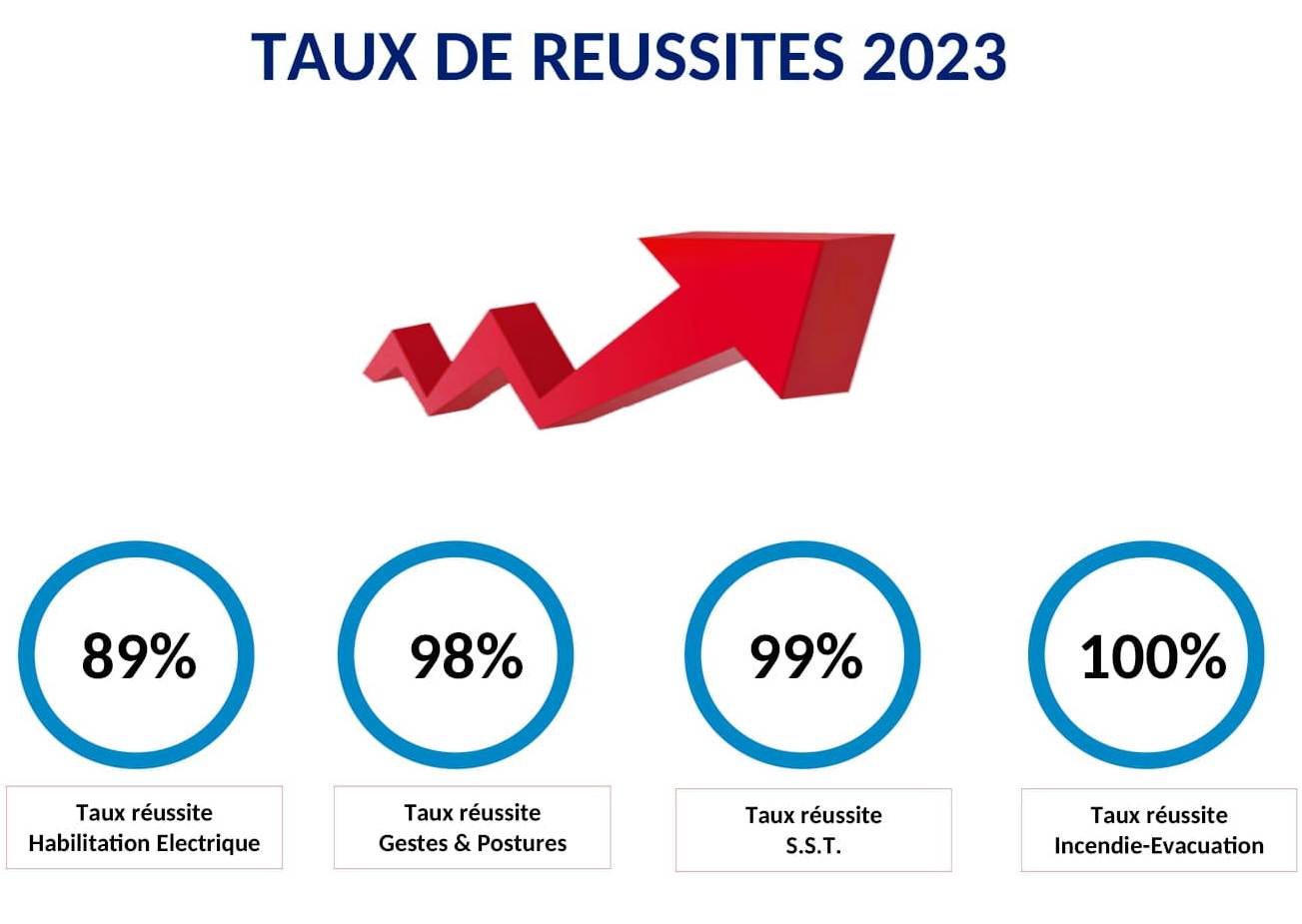 TAUX DE REUSSITES 2023

89%

Taux réussite
Habilitation Electrique

98%

Taux réussite
Gestes & Postures

99%

Taux réussite
S.S.T.

100%

Taux réussite
Incendie-Evacuation